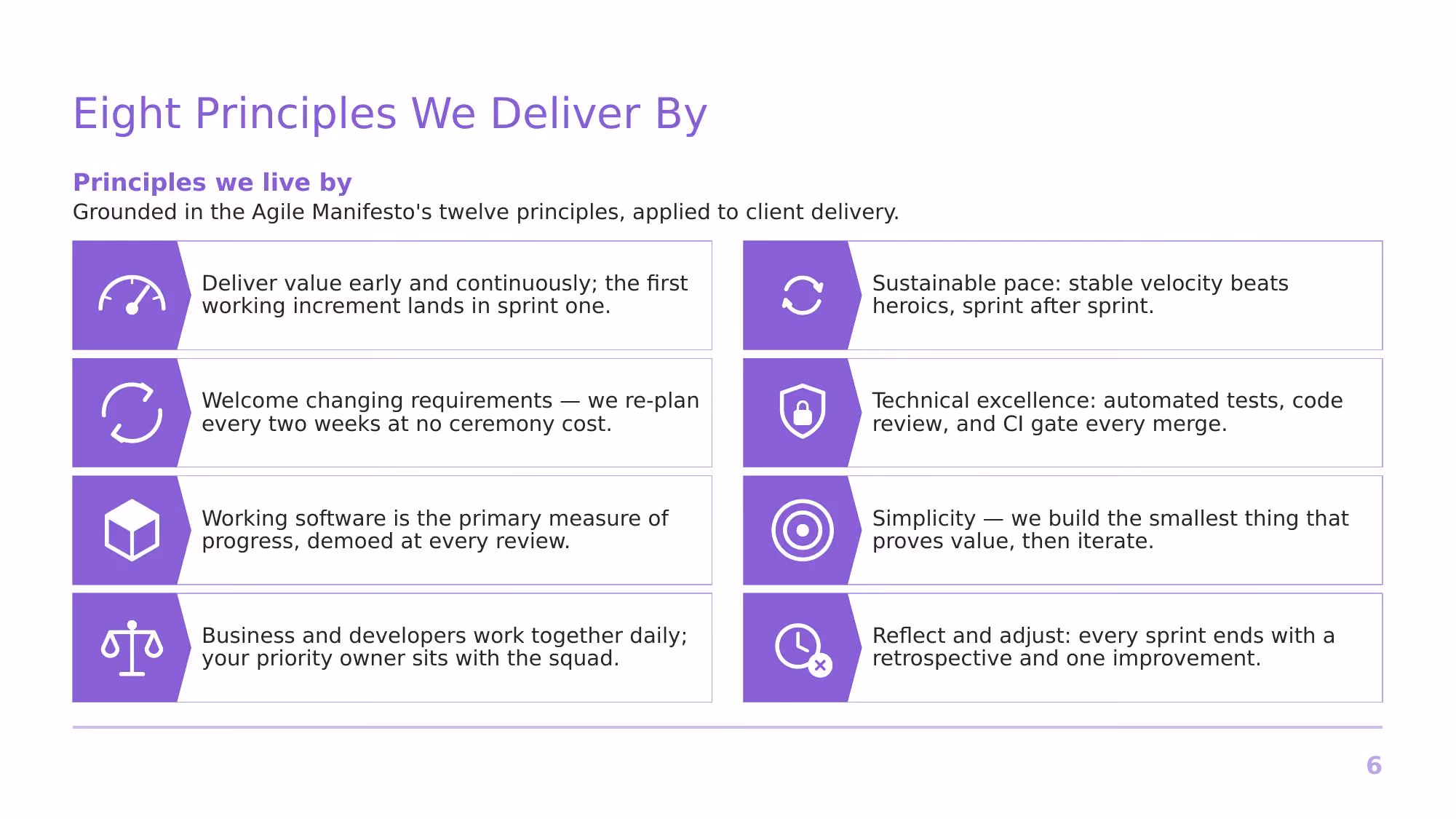 Eight Principles We Deliver By

Principles we live by

Grounded in the Agile Manifesto's twelve principles, applied to client delivery.

Deliver value early and continuously; the first working increment lands in sprint one.

Welcome changing requirements — we re-plan every two weeks at no ceremony cost.

Working software is the primary measure of progress, demoed at every review.

Business and developers work together daily; your priority owner sits with the squad.

Sustainable pace: stable velocity beats heroics, sprint after sprint.

Technical excellence: automated tests, code review, and CI gate every merge.

Simplicity — we build the smallest thing that proves value, then iterate.

Reflect and adjust: every sprint ends with a retrospective and one improvement.

6